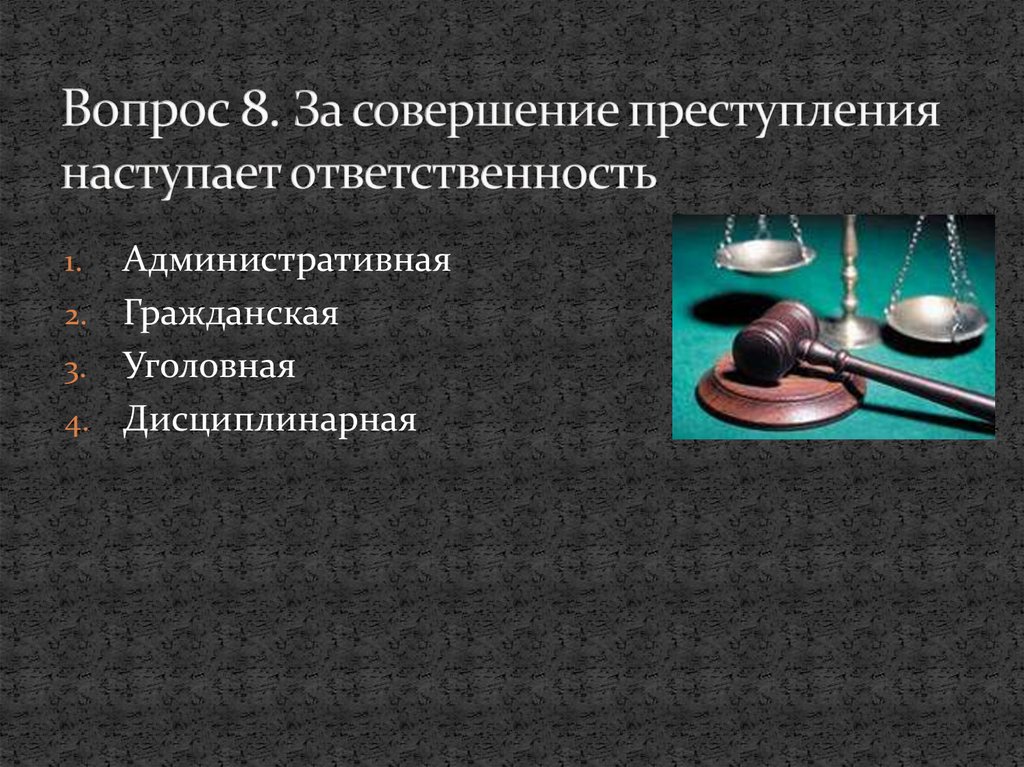 Вопрос 8. За совершение преступления наступает ответственность

1. Административная
2. Гражданская
3. Уголовная
4. Дисциплинарная